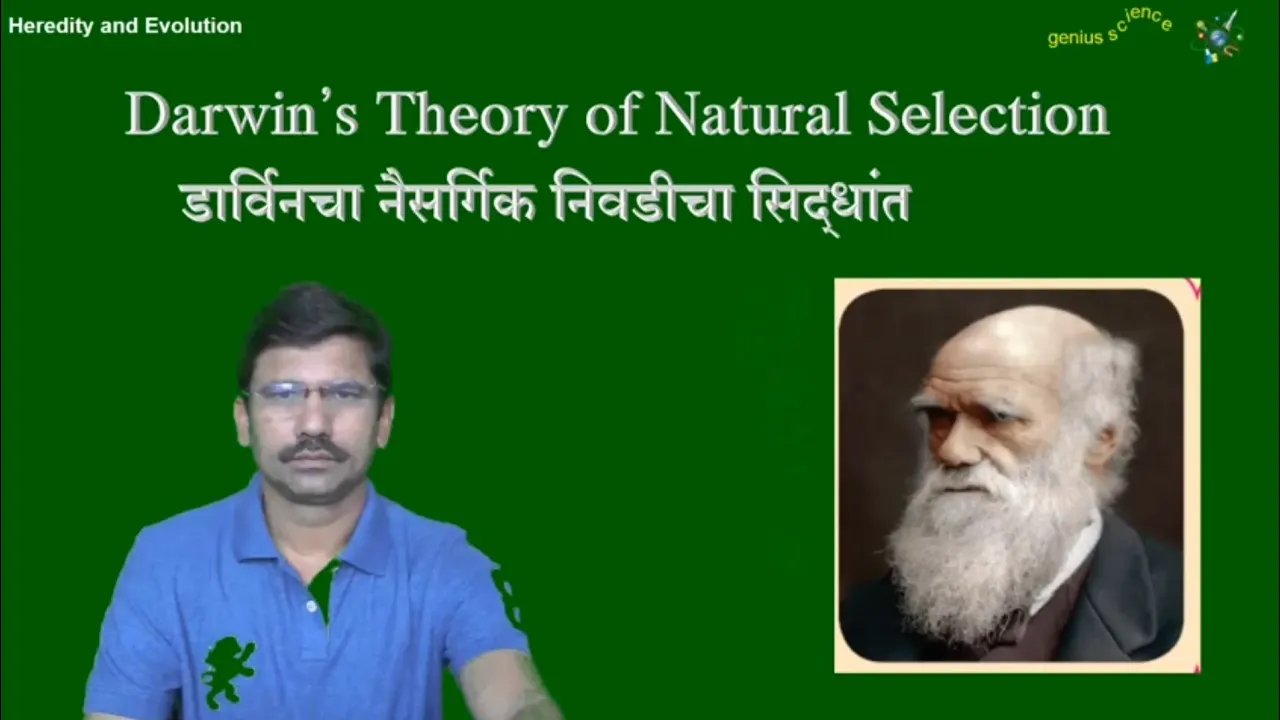 Heredity and Evolution

genius science

Darwin's Theory of Natural Selection
डार्विनचा नैसर्गिक निवडीचा सिद्धांत